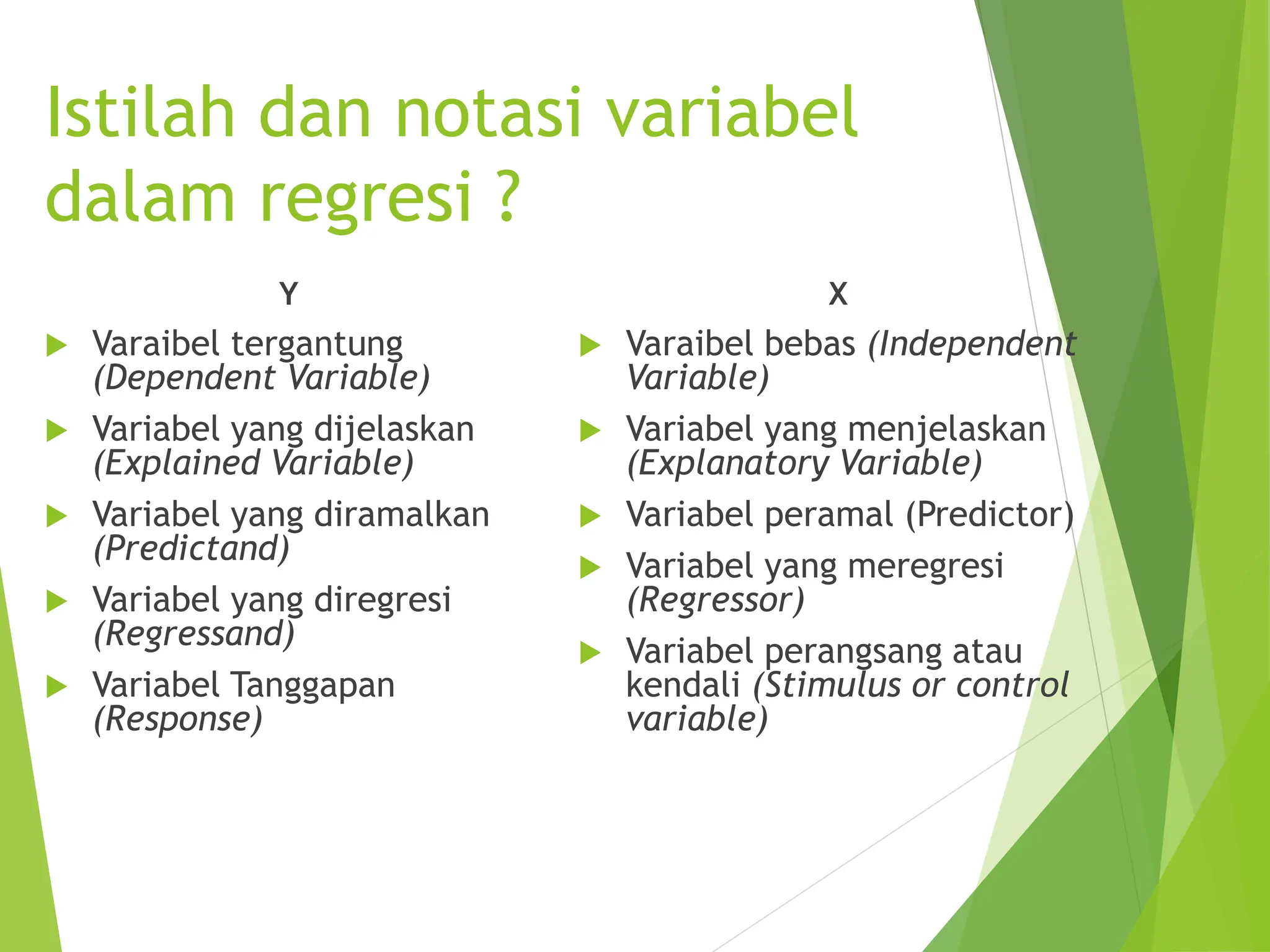 Istilah dan notasi variabel dalam regresi ?

Y

Varaibel tergantung (Dependent Variable)

Variabel yang dijelaskan (Explained Variable)

Variabel yang diramalkan (Predictand)

Variabel yang diregresi (Regressand)

Variabel Tanggapan (Response)

X

Varaibel bebas (Independent Variable)

Variabel yang menjelaskan (Explanatory Variable)

Variabel peramal (Predictor)

Variabel yang meregresi (Regressor)

Variabel perangsang atau kendali (Stimulus or control variable)